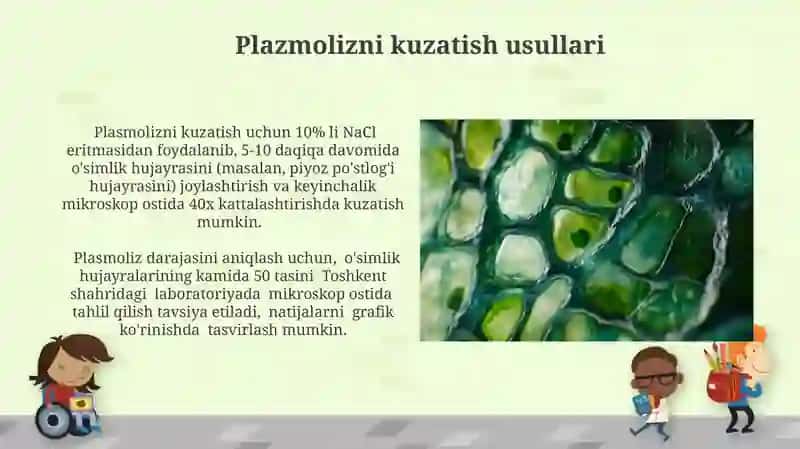 Plazmolizni kuzatish usullari

Plasmolizni kuzatish uchun 10% li NaCl eritmasidan foydalanib, 5-10 daqiqa davomida o'simlik hujayrasini (masalan, piyoz po'stlog'i hujayrasini) joylashtirish va keyinchalik mikroskop ostida 40x kattalashtirishda kuzatish mumkin.

Plasmoliz darajasini aniqlash uchun, o'simlik hujayralarining kamida 50 tasini Toshkent shahridagi laboratoriyada mikroskop ostida tahlil qilish tavsiya etiladi, natijalarni grafik ko'rinishda tasvirlash mumkin.